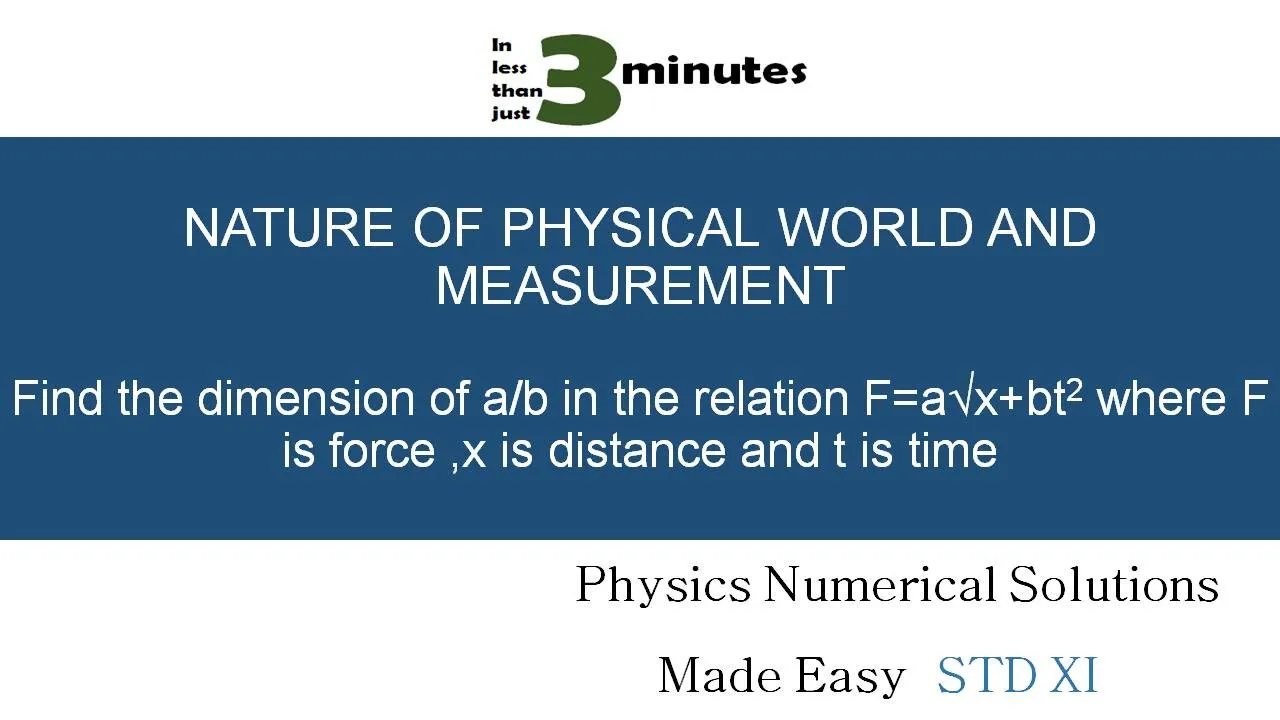 In less than just 3 minutes

NATURE OF PHYSICAL WORLD AND MEASUREMENT

Find the dimension of a/b in the relation $F=a\sqrt{x}+bt^2$ where F is force ,x is distance and t is time

Physics Numerical Solutions

Made Easy STD XI